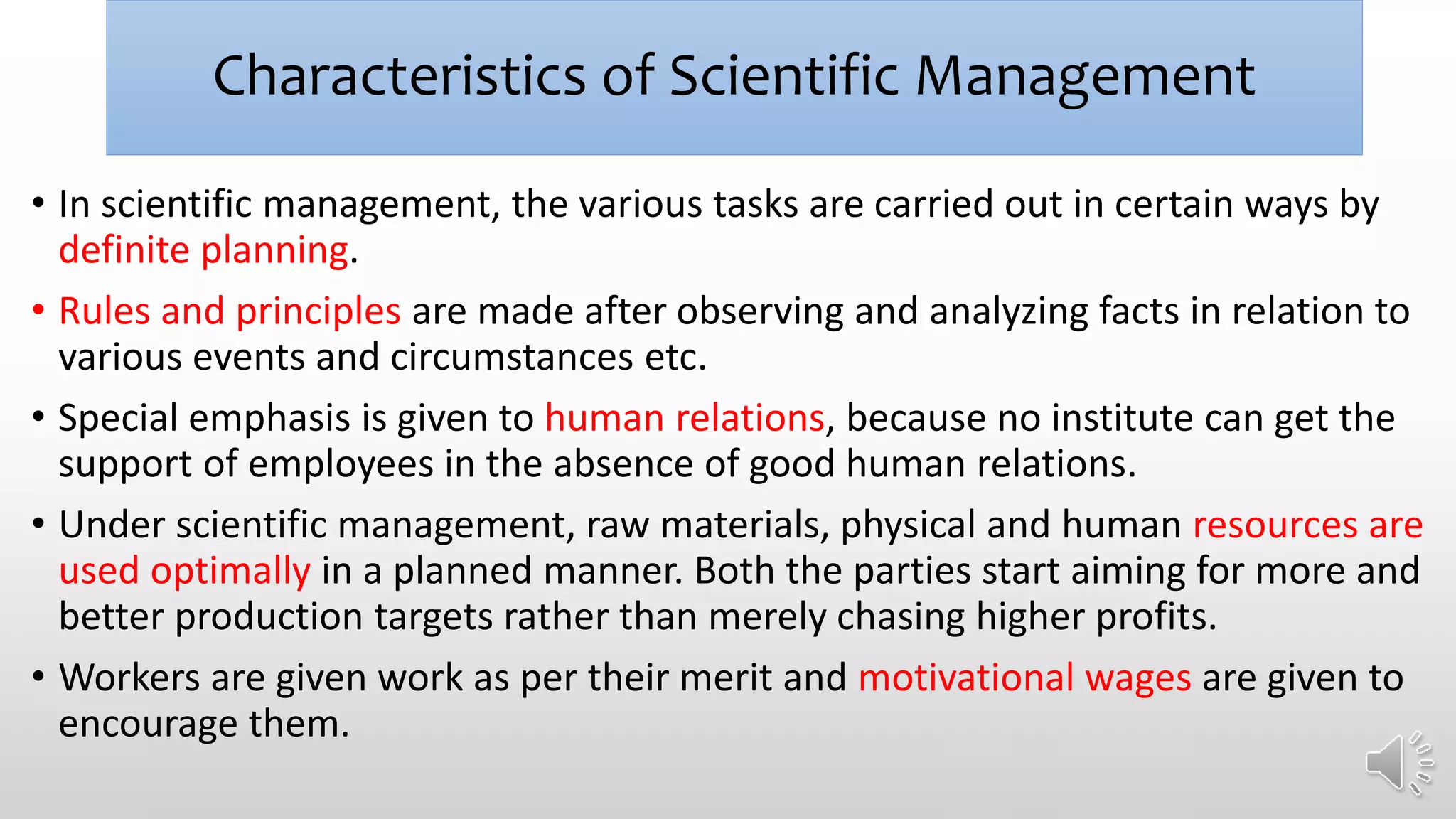 Characteristics of Scientific Management

• In scientific management, the various tasks are carried out in certain ways by definite planning.

• Rules and principles are made after observing and analyzing facts in relation to various events and circumstances etc.

• Special emphasis is given to human relations, because no institute can get the support of employees in the absence of good human relations.

• Under scientific management, raw materials, physical and human resources are used optimally in a planned manner. Both the parties start aiming for more and better production targets rather than merely chasing higher profits.

• Workers are given work as per their merit and motivational wages are given to encourage them.